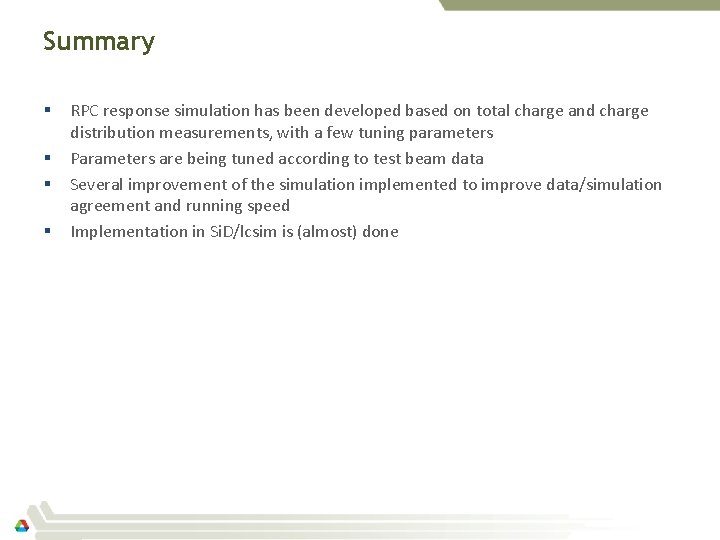 Summary

▪ RPC response simulation has been developed based on total charge and charge distribution measurements, with a few tuning parameters
▪ Parameters are being tuned according to test beam data
▪ Several improvement of the simulation implemented to improve data/simulation agreement and running speed
▪ Implementation in SiD/lcsim is (almost) done